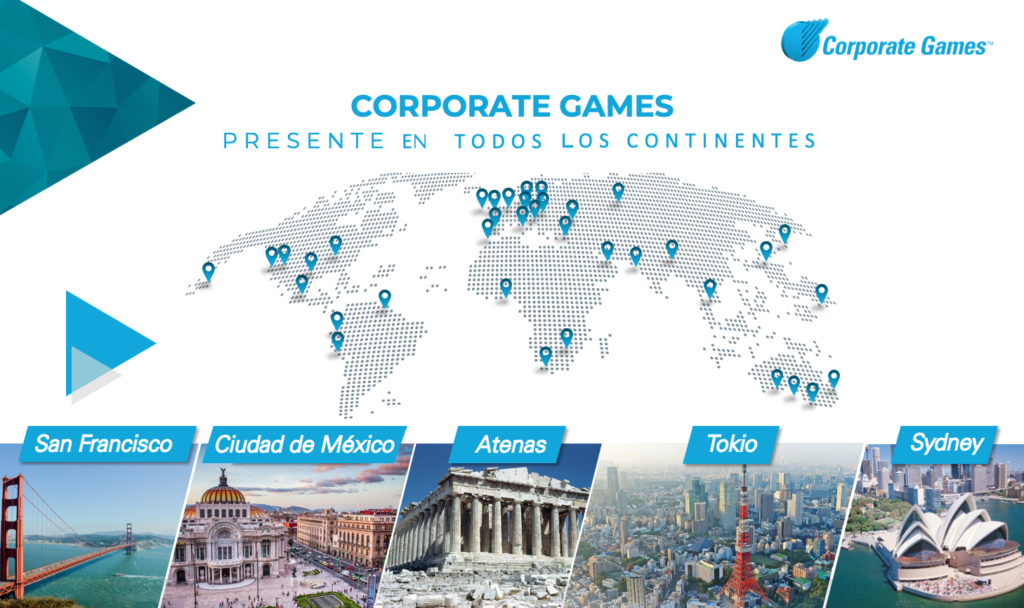 Corporate Games™

CORPORATE GAMES

PRESENTE EN TODOS LOS CONTINENTES

San Francisco

Ciudad de México

Atenas

Tokio

Sydney